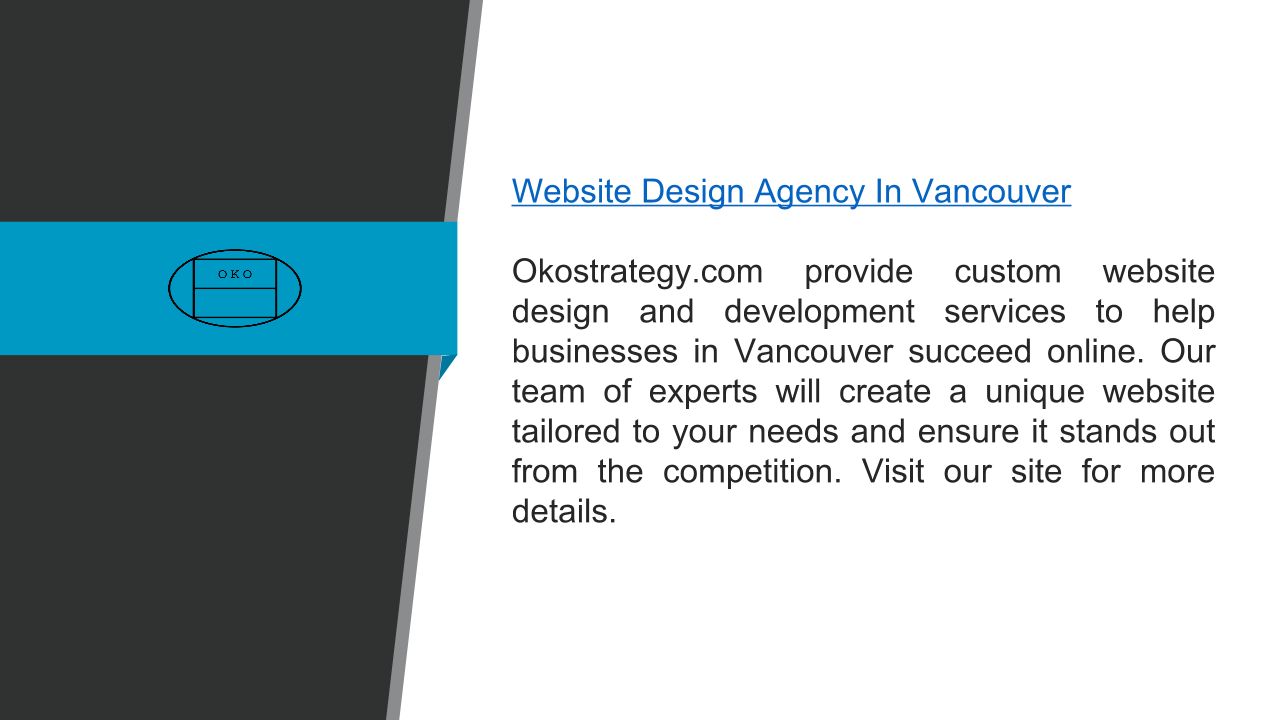 OKO

Website Design Agency In Vancouver

Okostrategy.com provide custom website design and development services to help businesses in Vancouver succeed online. Our team of experts will create a unique website tailored to your needs and ensure it stands out from the competition. Visit our site for more details.